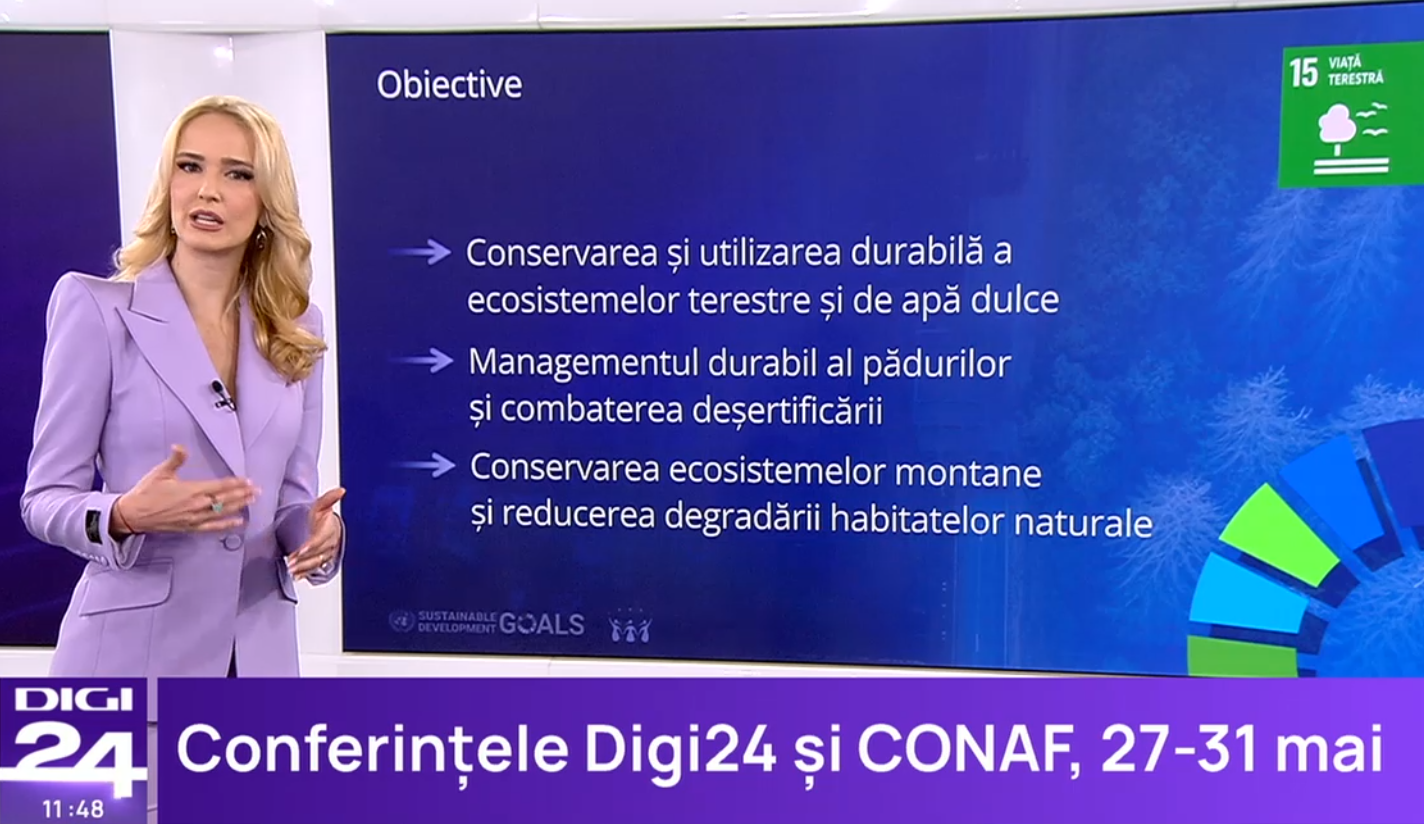 Obiective

15 VIAȚĂ TERESTRĂ

Conservarea și utilizarea durabilă a ecosistemelor terestre și de apă dulce

Managementul durabil al pădurilor și combaterea deșertificării

Conservarea ecosistemelor montane și reducerea degradării habitatelor naturale

SUSTAINABLE DEVELOPMENT GOALS

DIGI 24

11:48

Conferințele Digi24 și CONAF, 27-31 mai